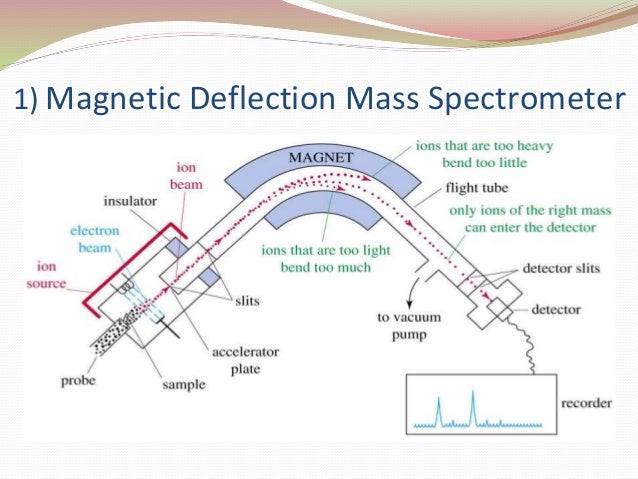 1) Magnetic Deflection Mass Spectrometer

MAGNET

ions that are too heavy bend too little

ion beam

flight tube

insulator

only ions of the right mass can enter the detector

electron beam

ions that are too light bend too much

ion source

detector slits

slits

detector

to vacuum pump

accelerator plate

probe

sample

recorder